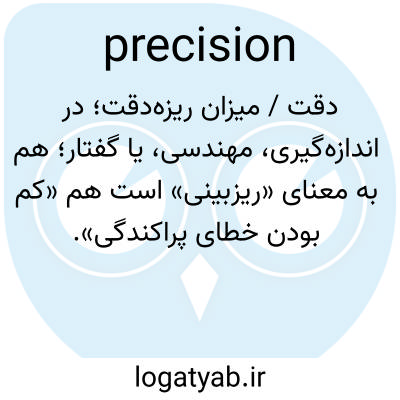 precision

دقت / میزان ریزه‌دقت؛ در اندازه‌گیری، مهندسی، یا گفتار؛ هم به معنای «ریزبینی» است هم «کم بودن خطای پراکندگی».

logatyab.ir